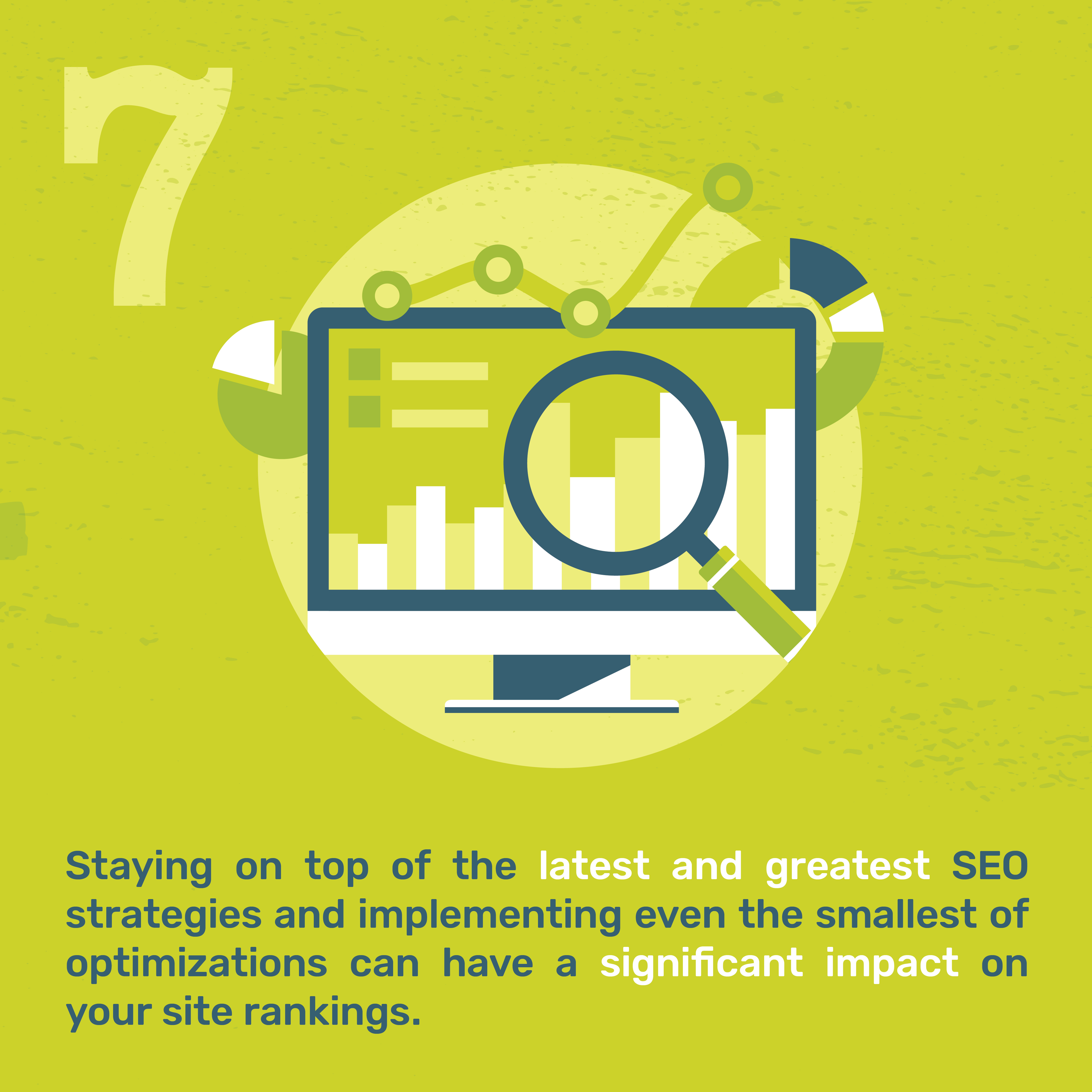 7

Staying on top of the latest and greatest SEO strategies and implementing even the smallest of optimizations can have a significant impact on your site rankings.